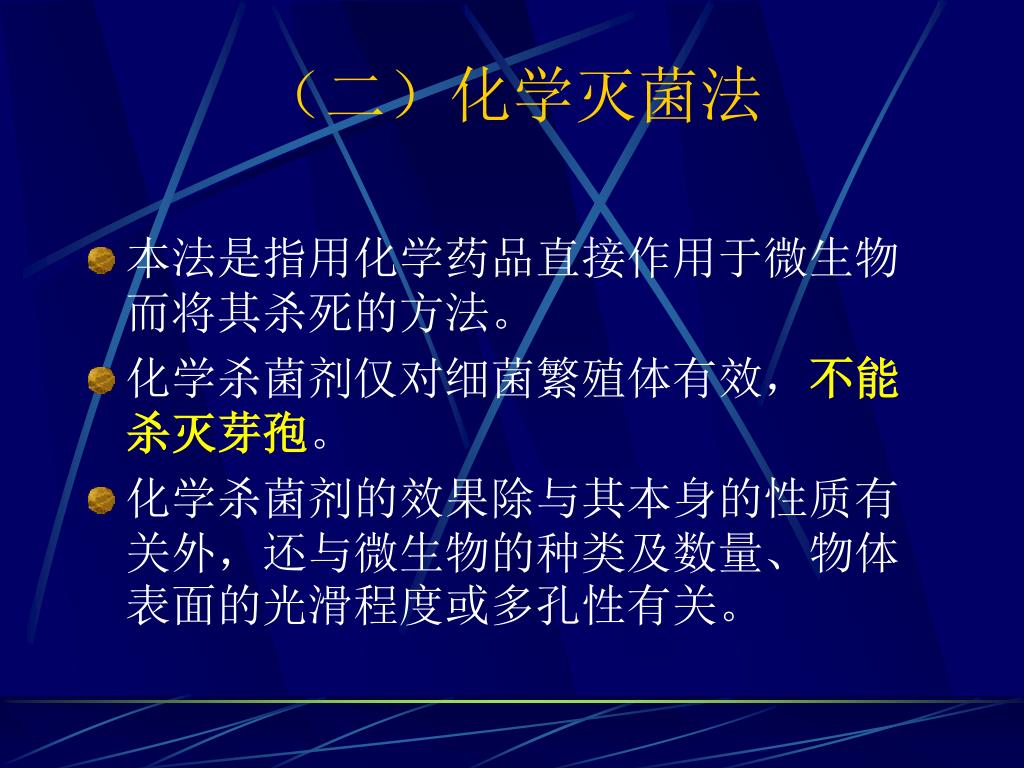 （二）化学灭菌法

本法是指用化学药品直接作用于微生物而将其杀死的方法。

化学杀菌剂仅对细菌繁殖体有效，不能杀灭芽孢。

化学杀菌剂的效果除与其本身的性质有关外，还与微生物的种类及数量、物体表面的光滑程度或多孔性有关。